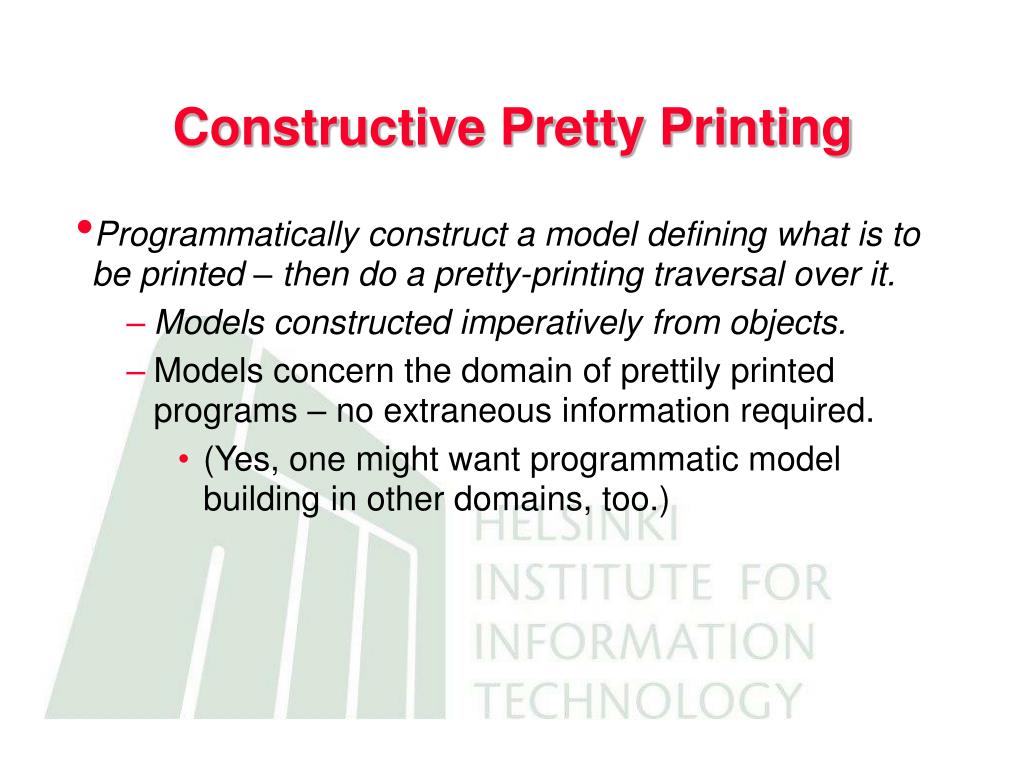 Constructive Pretty Printing

• Programmatically construct a model defining what is to be printed – then do a pretty-printing traversal over it.

– Models constructed imperatively from objects.

– Models concern the domain of prettily printed programs – no extraneous information required.

• (Yes, one might want programmatic model building in other domains, too.)

HELSINKI INSTITUTE FOR INFORMATION TECHNOLOGY